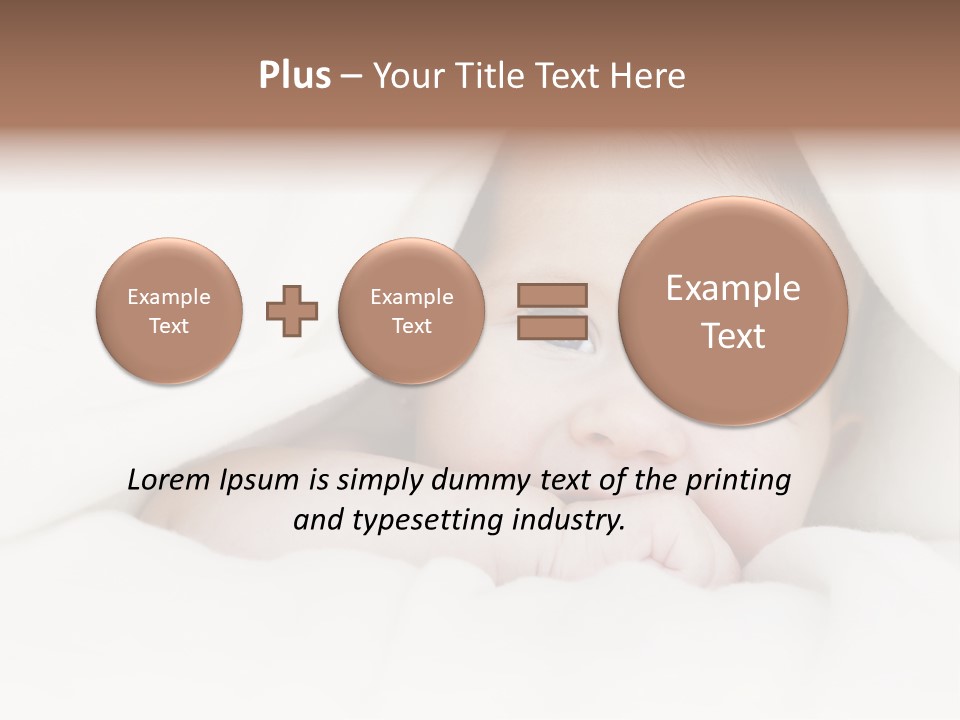 Plus – Your Title Text Here

Example Text

Example Text

Example Text

Lorem Ipsum is simply dummy text of the printing and typesetting industry.